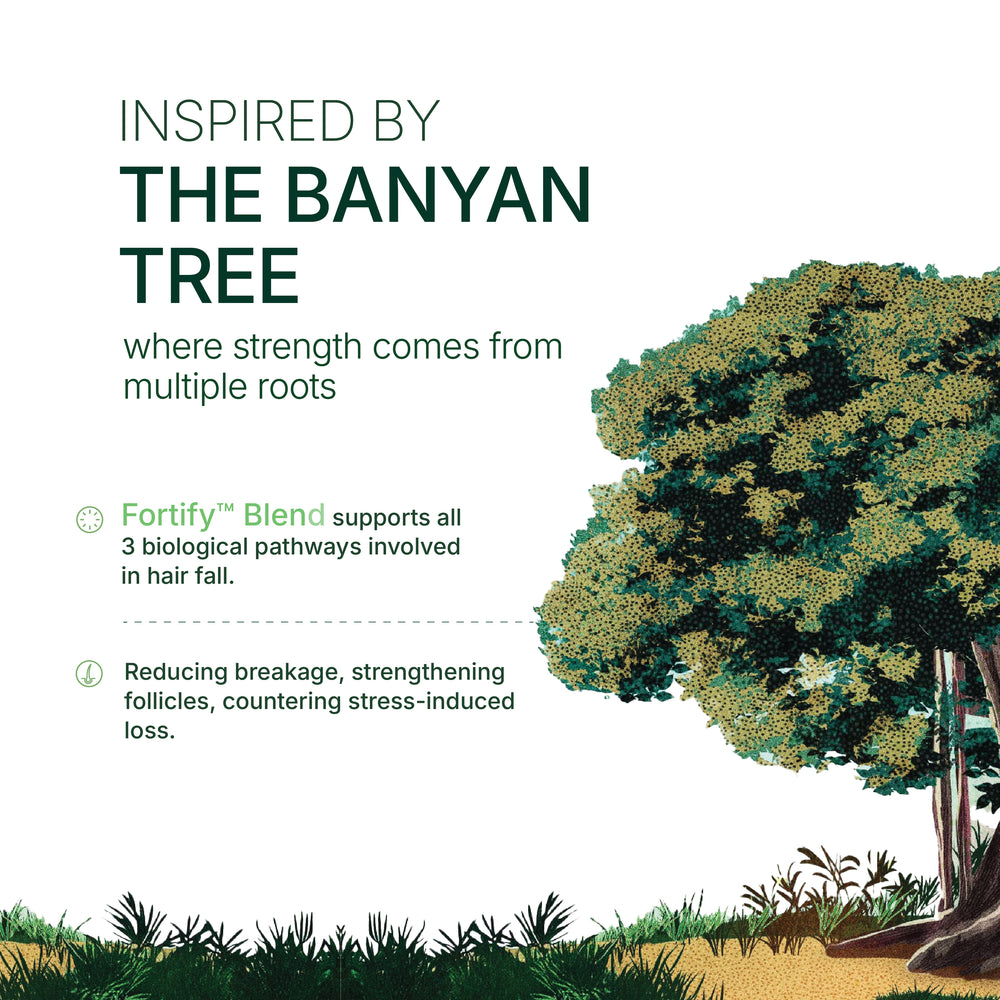 INSPIRED BY
THE BANYAN TREE

where strength comes from multiple roots

Fortify™ Blend supports all 3 biological pathways involved in hair fall.

Reducing breakage, strengthening follicles, countering stress-induced loss.